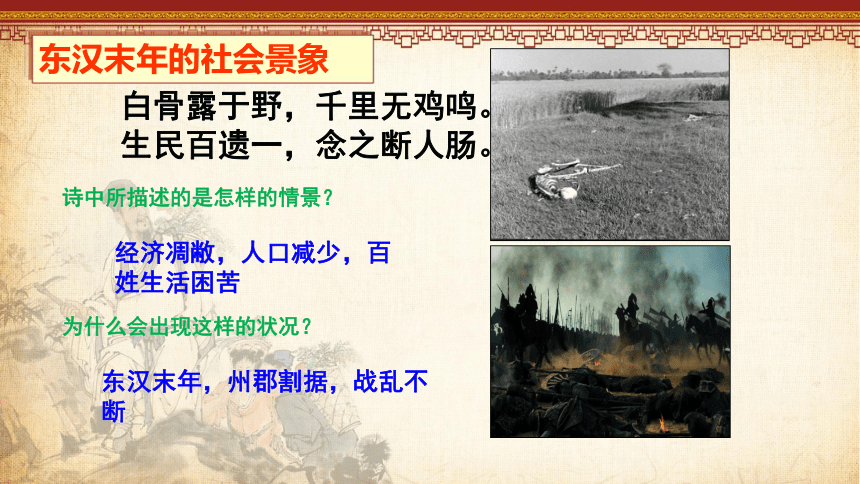 东汉末年的社会景象

白骨露于野，千里无鸡鸣。
生民百遗一，念之断人肠。

诗中所描述的是怎样的情景？

经济凋敝，人口减少，百姓生活困苦

为什么会出现这样的状况？

东汉末年，州郡割据，战乱不断